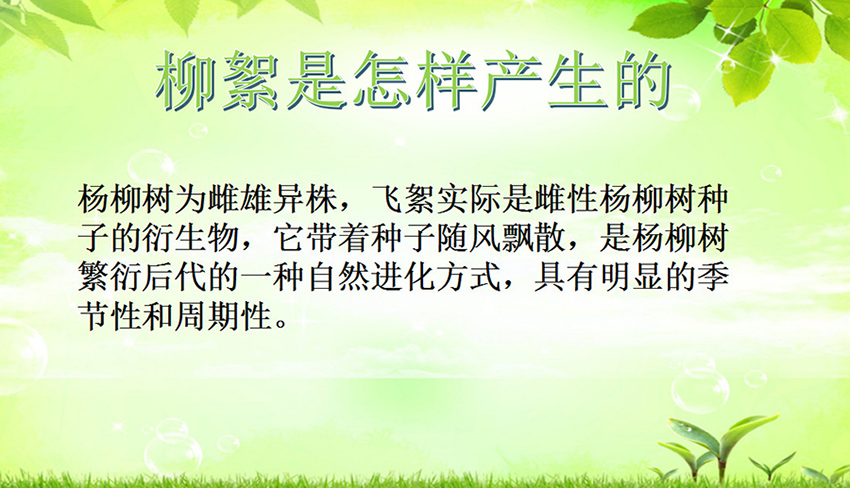 柳絮是怎样产生的

杨柳树为雌雄异株，飞絮实际是雌性杨柳树种子的衍生物，它带着种子随风飘散，是杨柳树繁衍后代的一种自然进化方式，具有明显的季节性和周期性。